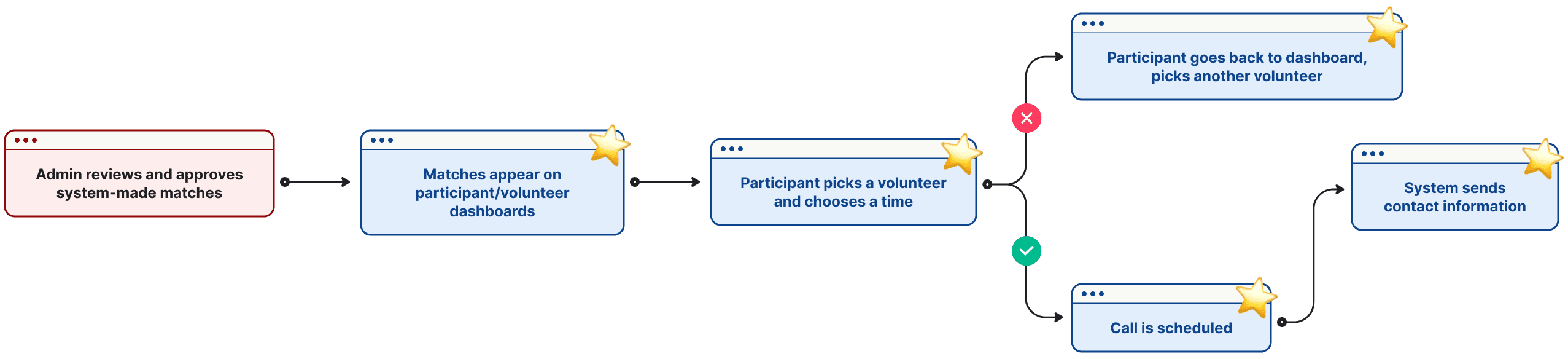 Admin reviews and approves system-made matches

Matches appear on participant/volunteer dashboards

Participant picks a volunteer and chooses a time

Participant goes back to dashboard, picks another volunteer

Call is scheduled

System sends contact information